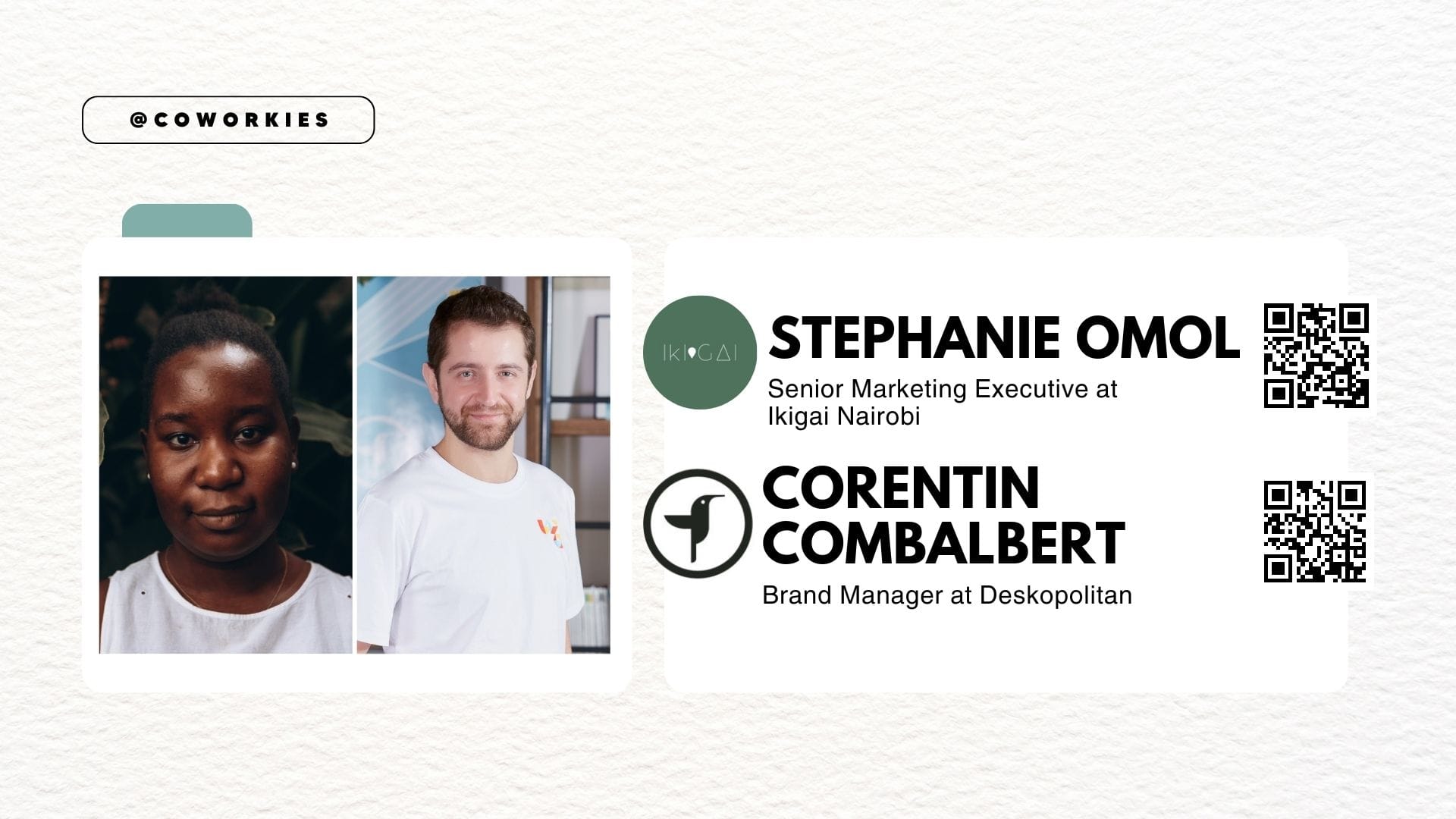 @COWORKIES

IKIGAI

STEPHANIE OMOL

Senior Marketing Executive at Ikigai Nairobi

CORENTIN COMBALBERT

Brand Manager at Deskopolitan